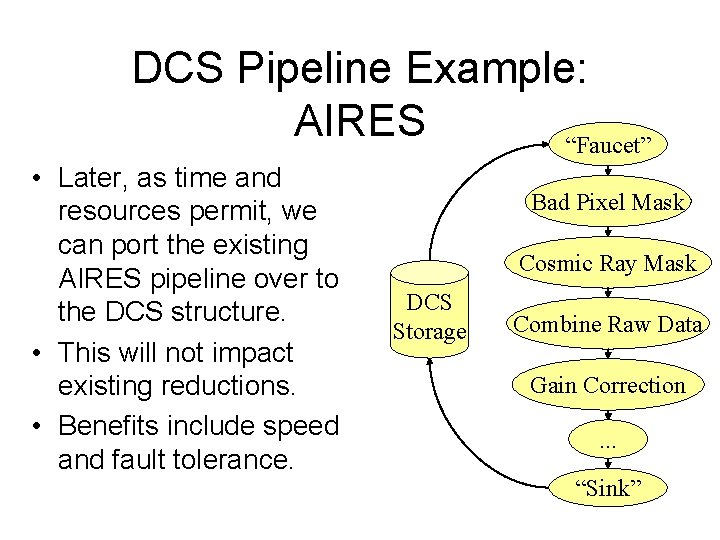 DCS Pipeline Example: AIRES

• Later, as time and resources permit, we can port the existing AIRES pipeline over to the DCS structure.
• This will not impact existing reductions.
• Benefits include speed and fault tolerance.

DCS Storage

“Faucet”
Bad Pixel Mask
Cosmic Ray Mask
Combine Raw Data
Gain Correction
...
“Sink”